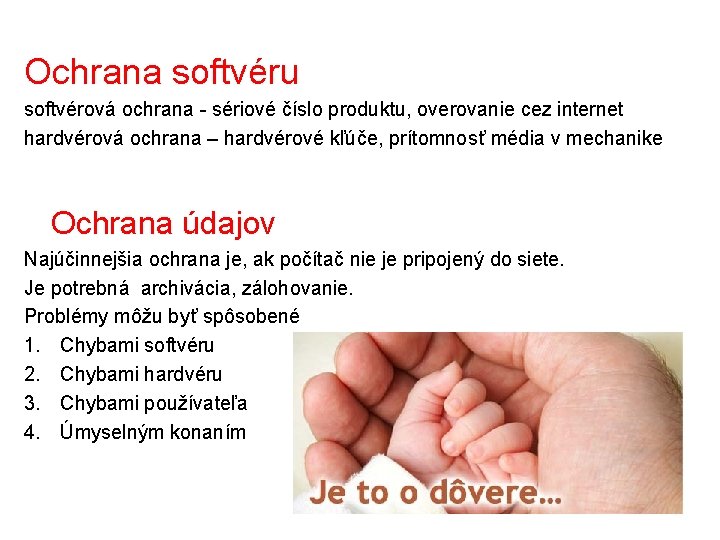 Ochrana softvéru

softvérová ochrana - sériové číslo produktu, overovanie cez internet
hardvérová ochrana – hardvérové kľúče, prítomnosť média v mechanike

Ochrana údajov

Najúčinnejšia ochrana je, ak počítač nie je pripojený do siete.
Je potrebná archivácia, zálohovanie.
Problémy môžu byť spôsobené

1. Chybami softvéru
2. Chybami hardvéru
3. Chybami používateľa
4. Úmyselným konaním

Je to o dôvere...